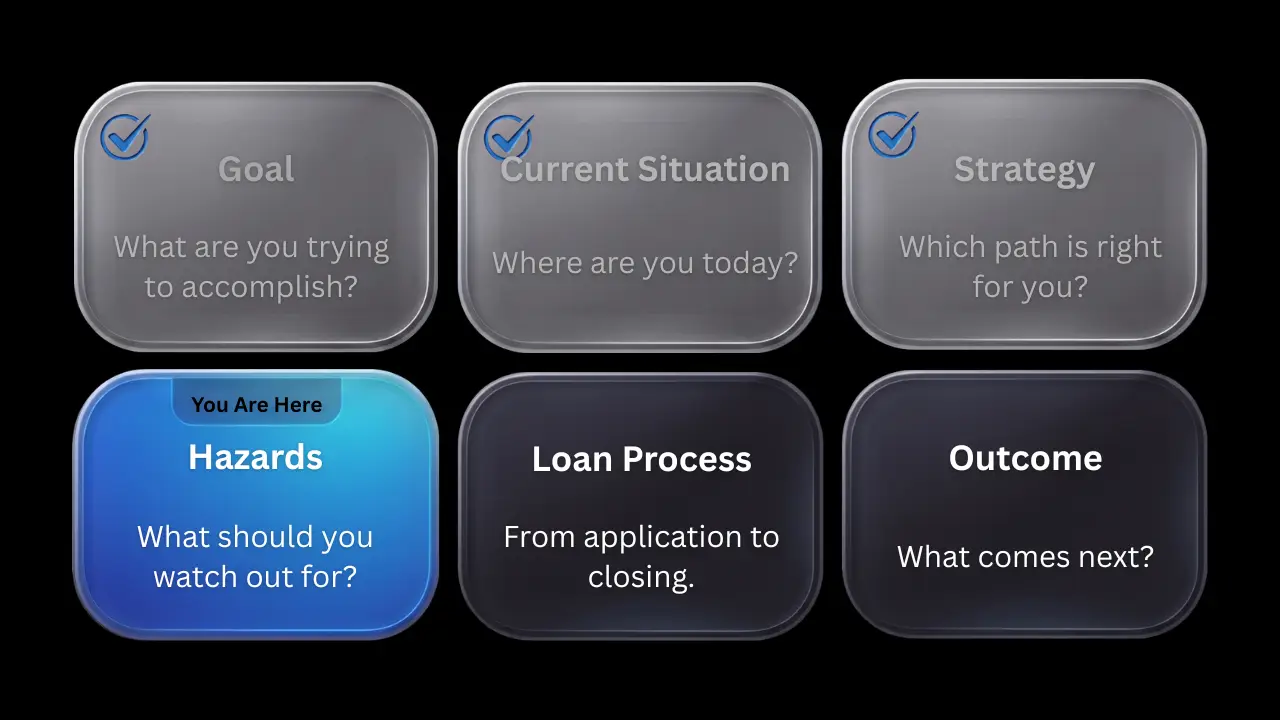 Goal

What are you trying to accomplish?

Current Situation

Where are you today?

Strategy

Which path is right for you?

You Are Here

Hazards

What should you watch out for?

Loan Process

From application to closing.

Outcome

What comes next?